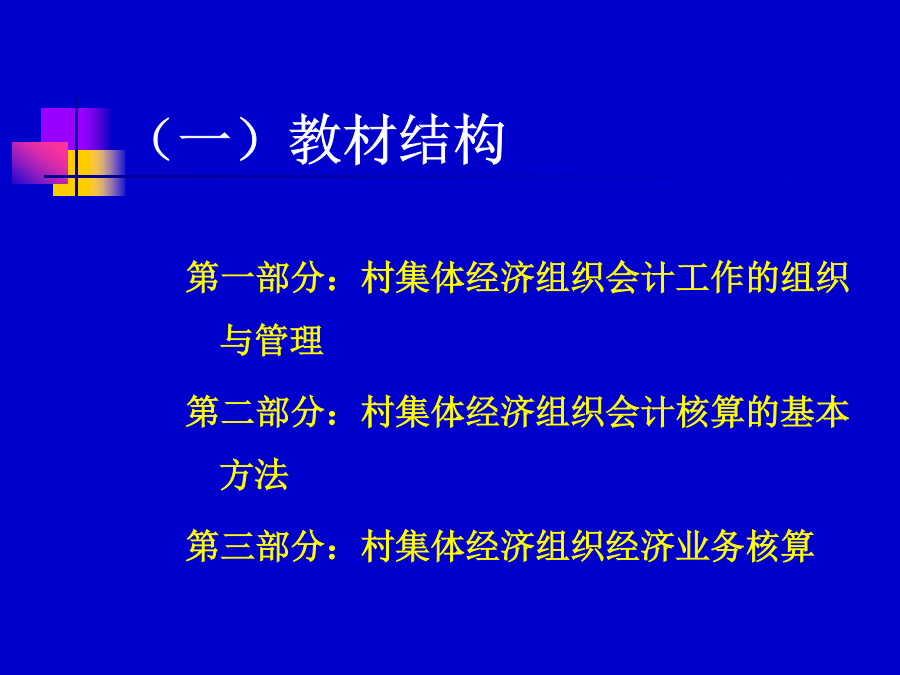 （一）教材结构

第一部分：村集体经济组织会计工作的组织与管理

第二部分：村集体经济组织会计核算的基本方法

第三部分：村集体经济组织经济业务核算